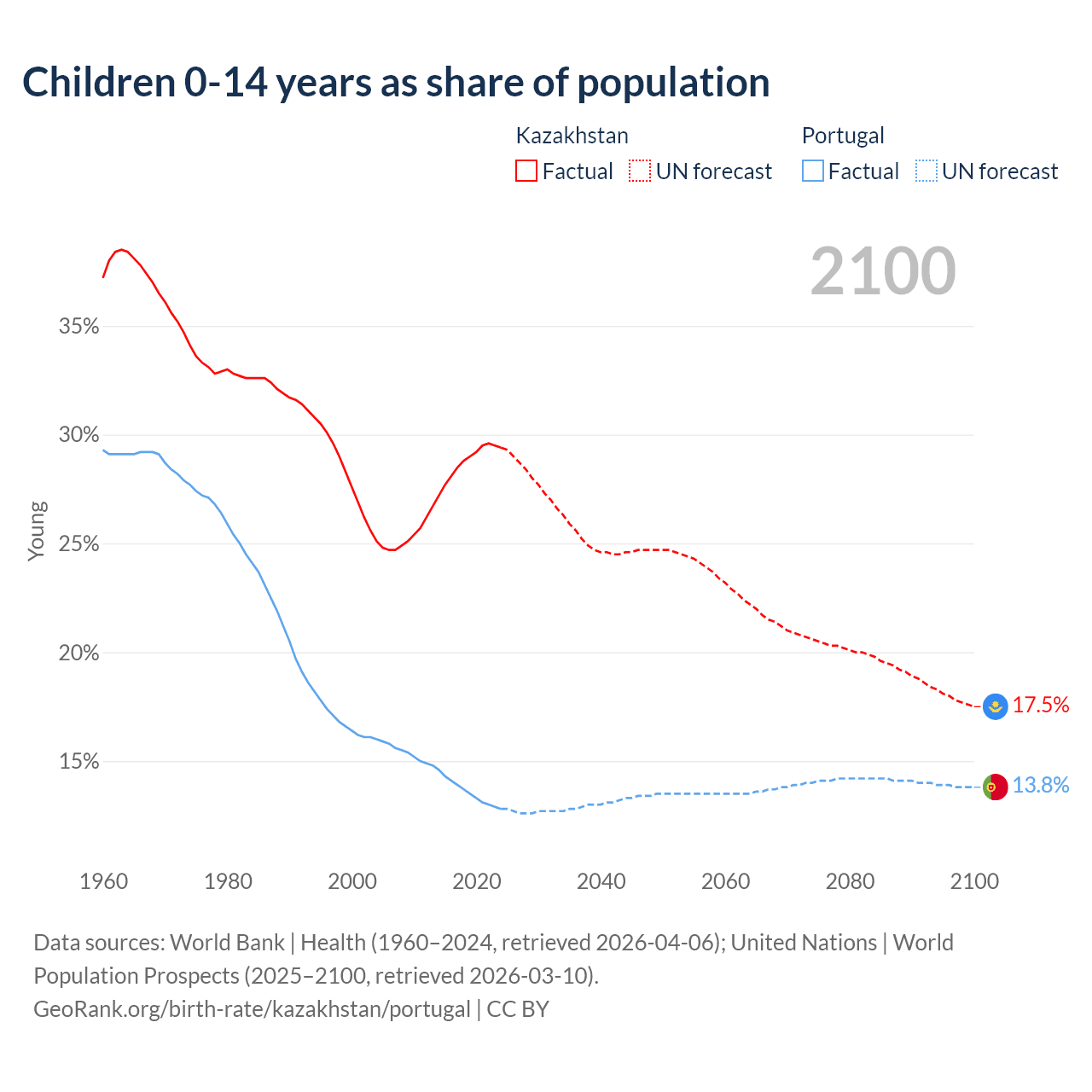 Children 0-14 years as share of population

Kazakhstan
Factual
UN forecast

Portugal
Factual
UN forecast

2100

35%
30%
25%
20%
15%

Young

17.5%
13.8%

1960
1980
2000
2020
2040
2060
2080
2100

Data sources: World Bank | Health (1960–2024, retrieved 2026-04-06); United Nations | World Population Prospects (2025–2100, retrieved 2026-03-10).
GeoRank.org/birth-rate/kazakhstan/portugal | CC BY